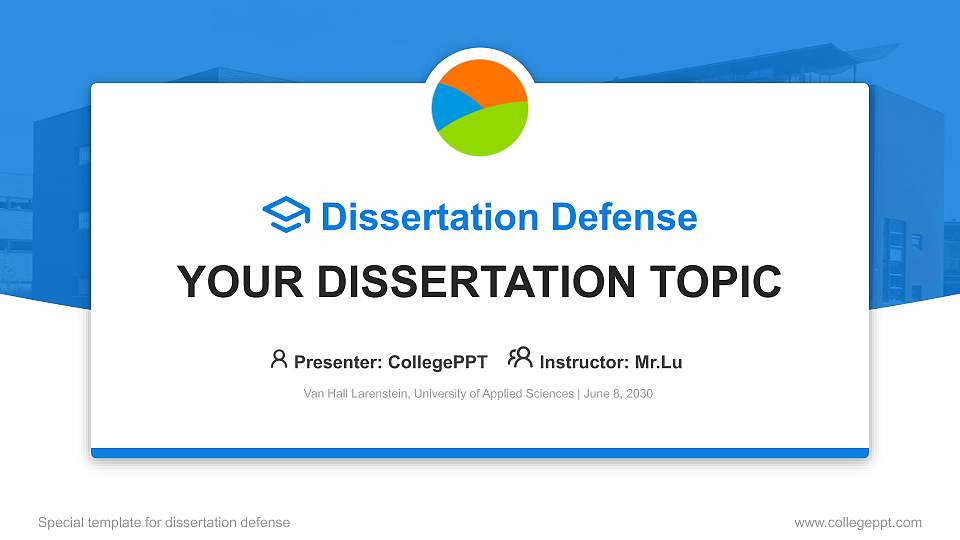 Dissertation Defense

YOUR DISSERTATION TOPIC

Presenter: CollegePPT Instructor: Mr.Lu

Van Hall Larenstein, University of Applied Sciences | June 8, 2030

Special template for dissertation defense

www.collegeppt.com